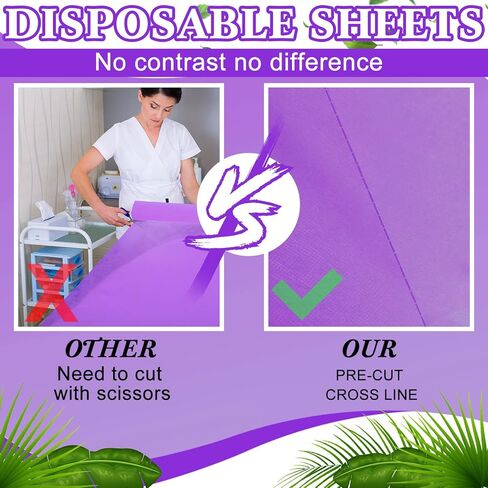 DISPOSABLE SHEETS

No contrast no difference

VS

OTHER
Need to cut with scissors

OUR
PRE-CUT CROSS LINE